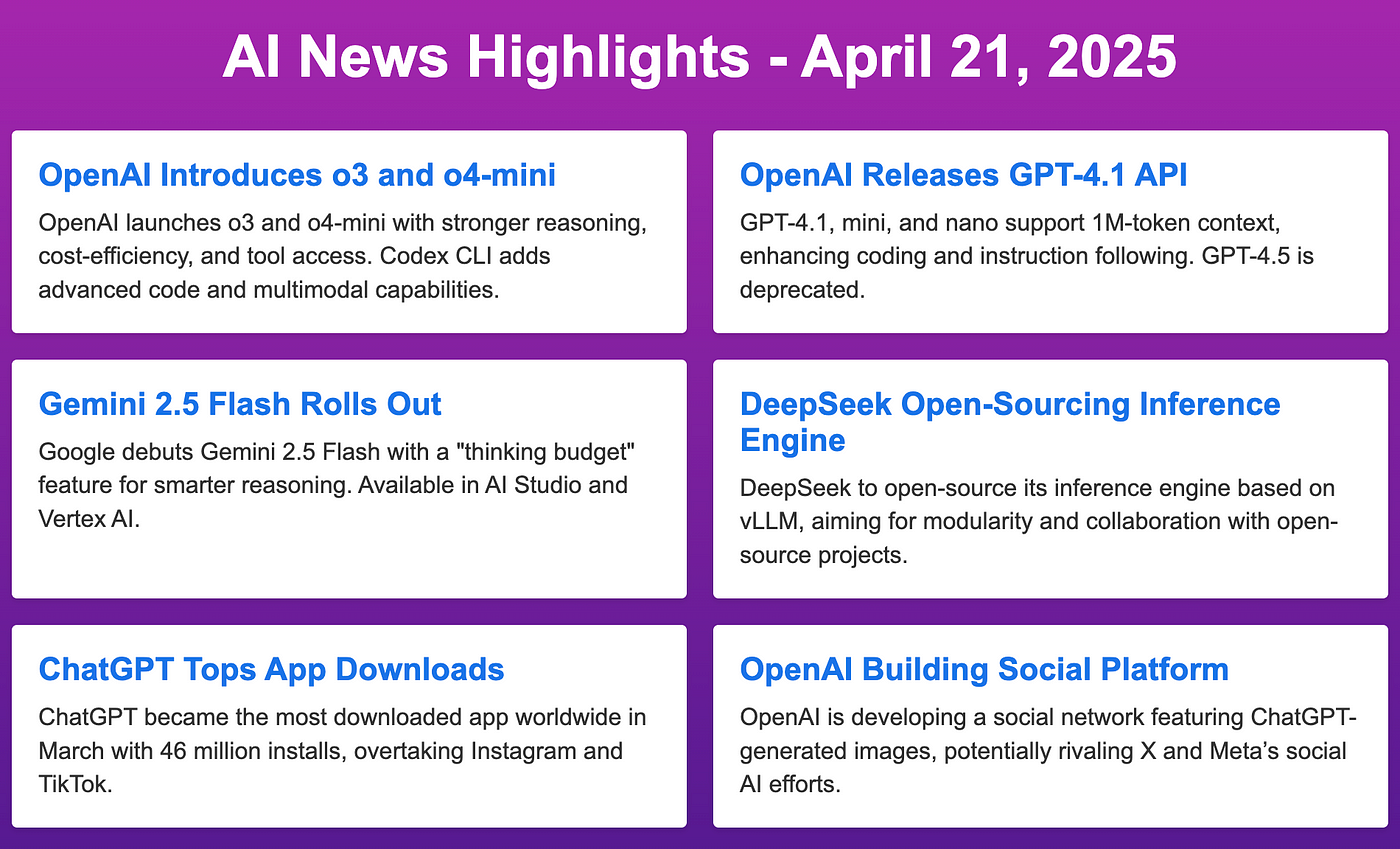 AI News Highlights - April 21, 2025

OpenAI Introduces o3 and o4-mini

OpenAI launches o3 and o4-mini with stronger reasoning, cost-efficiency, and tool access. Codex CLI adds advanced code and multimodal capabilities.

OpenAI Releases GPT-4.1 API

GPT-4.1, mini, and nano support 1M-token context, enhancing coding and instruction following. GPT-4.5 is deprecated.

Gemini 2.5 Flash Rolls Out

Google debuts Gemini 2.5 Flash with a "thinking budget" feature for smarter reasoning. Available in AI Studio and Vertex AI.

DeepSeek Open-Sourcing Inference Engine

DeepSeek to open-source its inference engine based on vLLM, aiming for modularity and collaboration with open-source projects.

ChatGPT Tops App Downloads

ChatGPT became the most downloaded app worldwide in March with 46 million installs, overtaking Instagram and TikTok.

OpenAI Building Social Platform

OpenAI is developing a social network featuring ChatGPT-generated images, potentially rivaling X and Meta's social AI efforts.